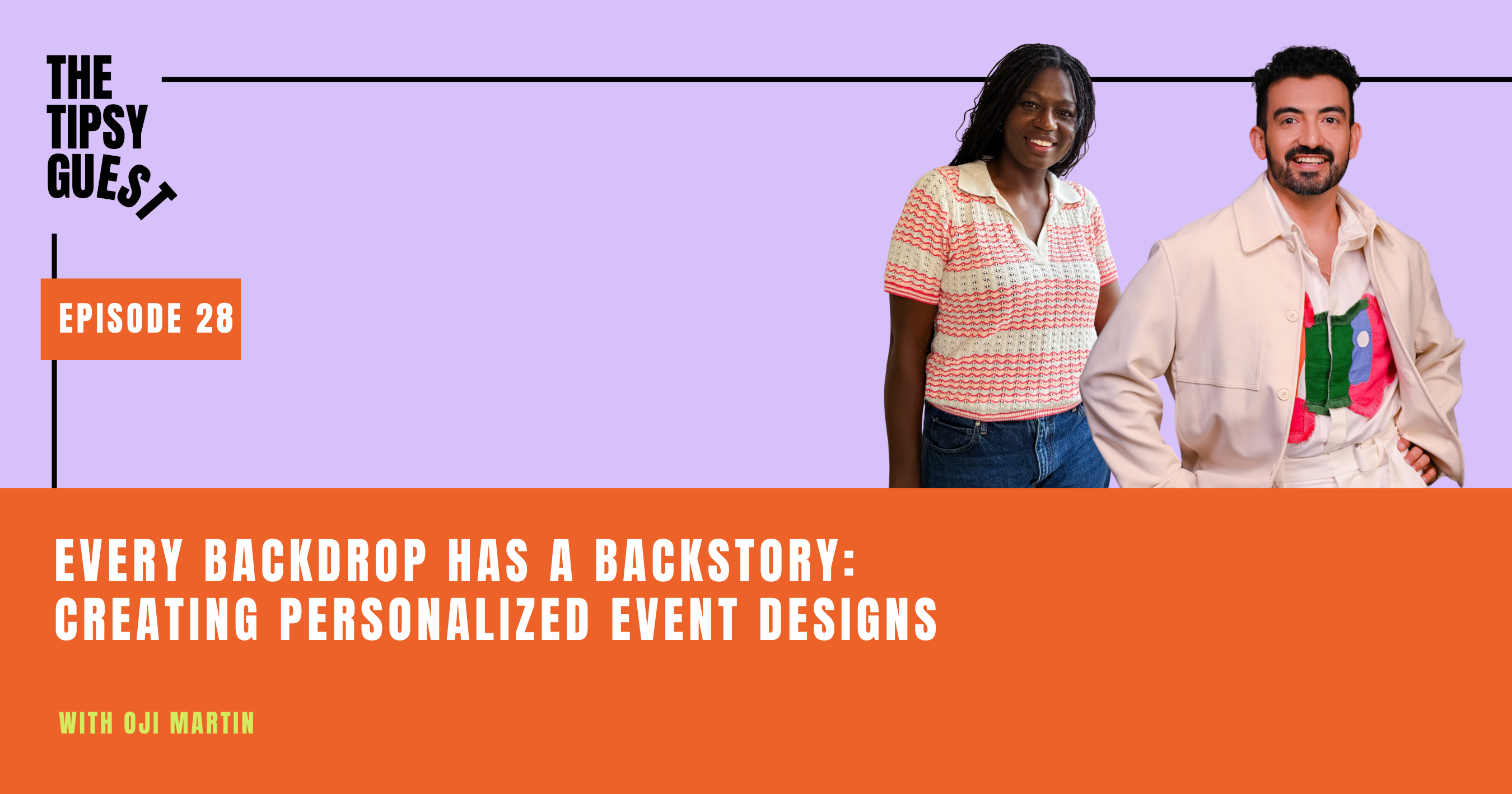 THE TIPSY GUEST

EPISODE 28

EVERY BACKDROP HAS A BACKSTORY: CREATING PERSONALIZED EVENT DESIGNS

WITH OJI MARTIN